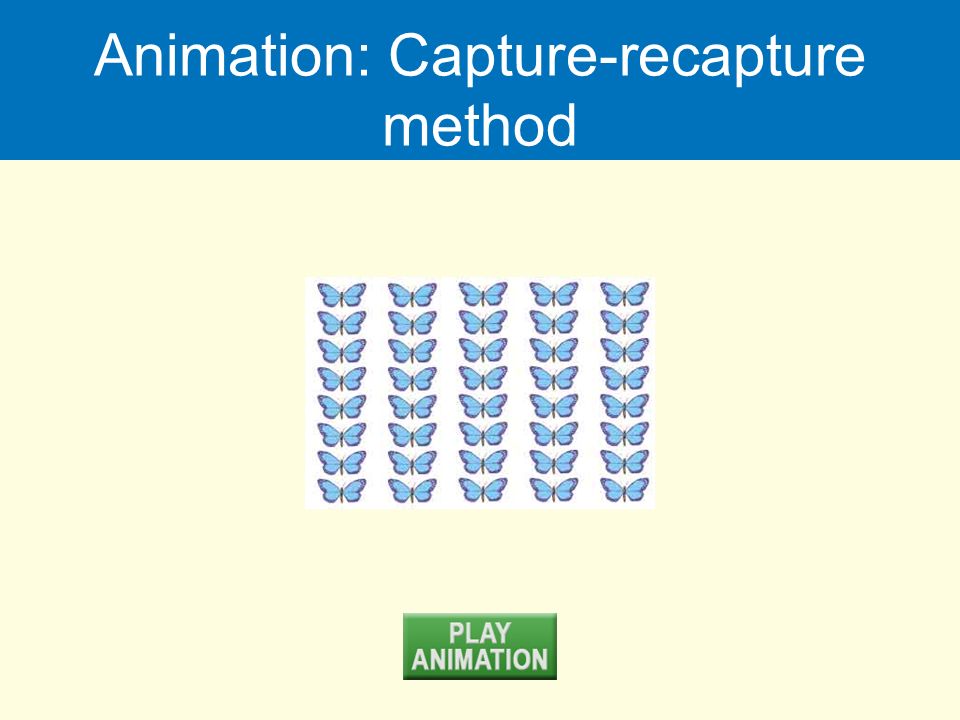 Animation: Capture-recapture method

PLAY ANIMATION